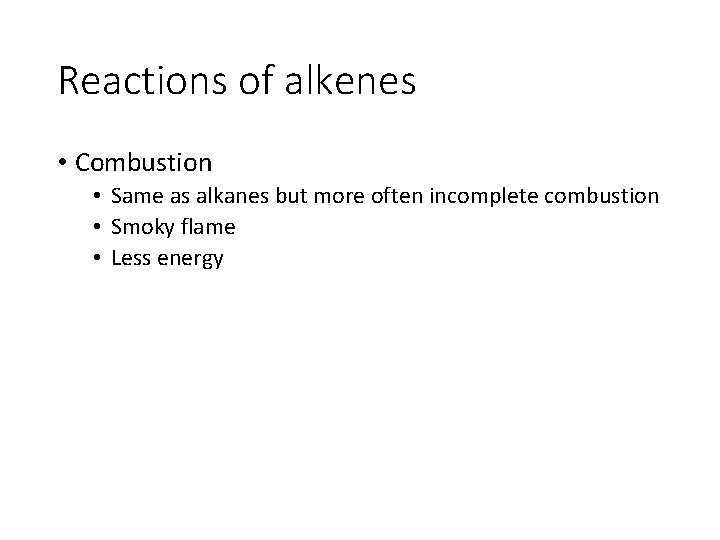 Reactions of alkenes

• Combustion
  • Same as alkanes but more often incomplete combustion
  • Smoky flame
  • Less energy